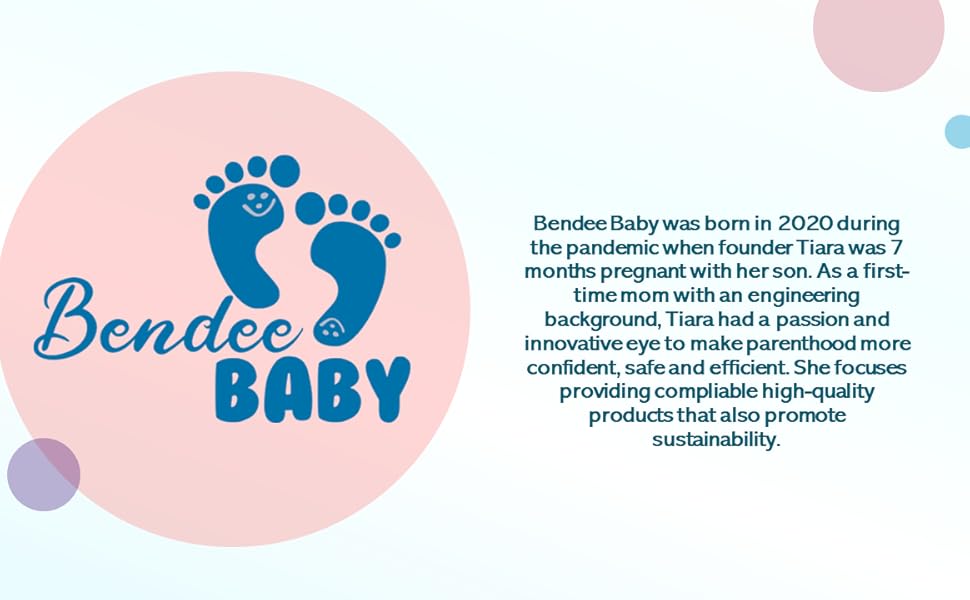 Bendee
BABY

Bendee Baby was born in 2020 during the pandemic when founder Tiara was 7 months pregnant with her son. As a first-time mom with an engineering background, Tiara had a passion and innovative eye to make parenthood more confident, safe and efficient. She focuses providing compliable high-quality products that also promote sustainability.